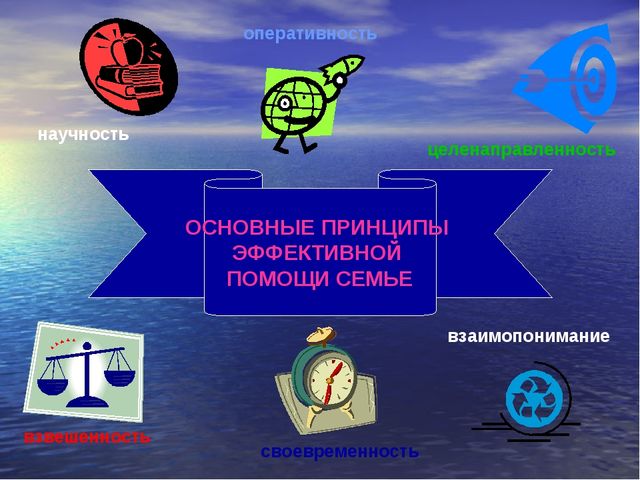 оперативность

научность

целенаправленность

ОСНОВНЫЕ ПРИНЦИПЫ ЭФФЕКТИВНОЙ ПОМОЩИ СЕМЬЕ

взаимопонимание

взвешенность

своевременность